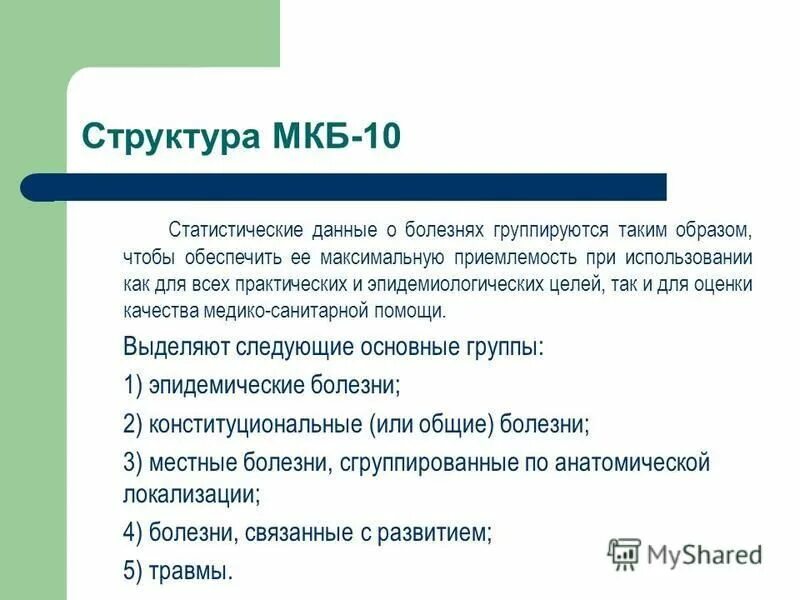 Структура МКБ-10

Статистические данные о болезнях группируются таким образом, чтобы обеспечить ее максимальную приемлемость при использовании как для всех практических и эпидемиологических целей, так и для оценки качества медико-санитарной помощи.

Выделяют следующие основные группы:

1) эпидемические болезни;

2) конституциональные (или общие) болезни;

3) местные болезни, сгруппированные по анатомической локализации;

4) болезни, связанные с развитием;

5) травмы.

MyShared